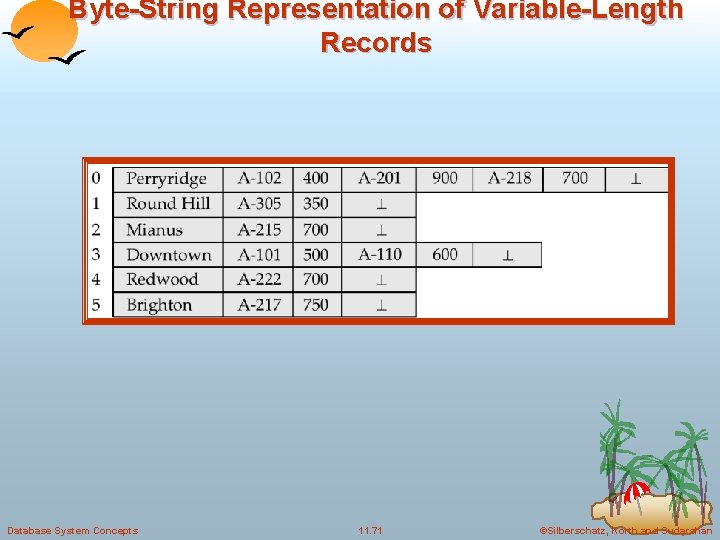 Byte-String Representation of Variable-Length Records

| 0 | Perryridge | A-102 | 400 | A-201 | 900 | A-218 | 700 | $\perp$ |
|---|---|---|---|---|---|---|---|---|
| 1 | Round Hill | A-305 | 350 | $\perp$ | | | | |
| 2 | Mianus | A-215 | 700 | $\perp$ | | | | |
| 3 | Downtown | A-101 | 500 | A-110 | 600 | $\perp$ | | |
| 4 | Redwood | A-222 | 700 | $\perp$ | | | | |
| 5 | Brighton | A-217 | 750 | $\perp$ | | | | |

Database System Concepts

11.71

©Silberschatz, Korth and Sudarshan